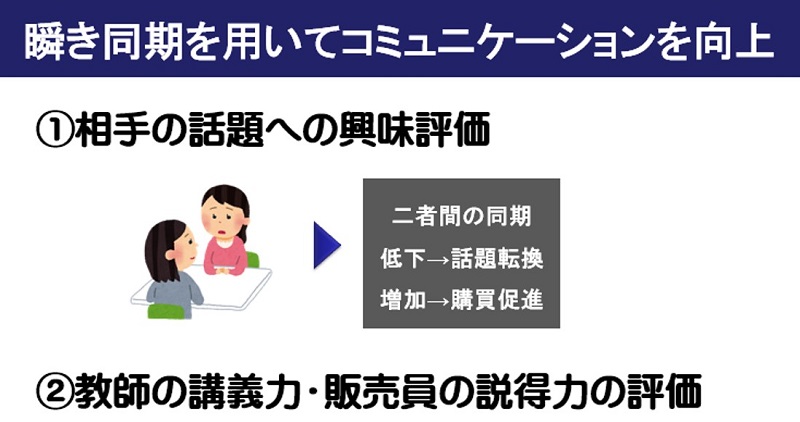 瞬き同期を用いてコミュニケーションを向上

①相手の話題への興味評価

二者間の同期
低下→話題転換
増加→購買促進

②教師の講義力・販売員の説得力の評価